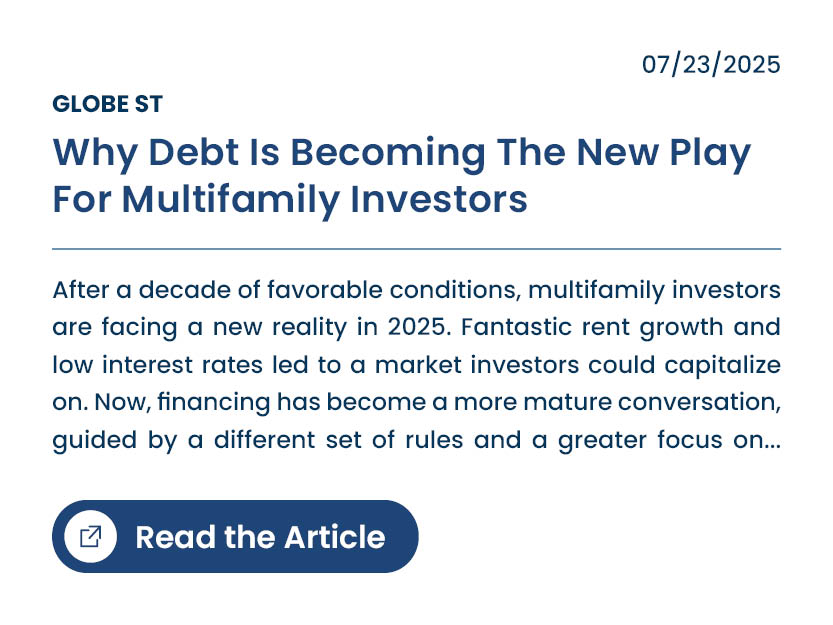 07/23/2025

GLOBE ST

Why Debt Is Becoming The New Play For Multifamily Investors

After a decade of favorable conditions, multifamily investors are facing a new reality in 2025. Fantastic rent growth and low interest rates led to a market investors could capitalize on. Now, financing has become a more mature conversation, guided by a different set of rules and a greater focus on...

Read the Article